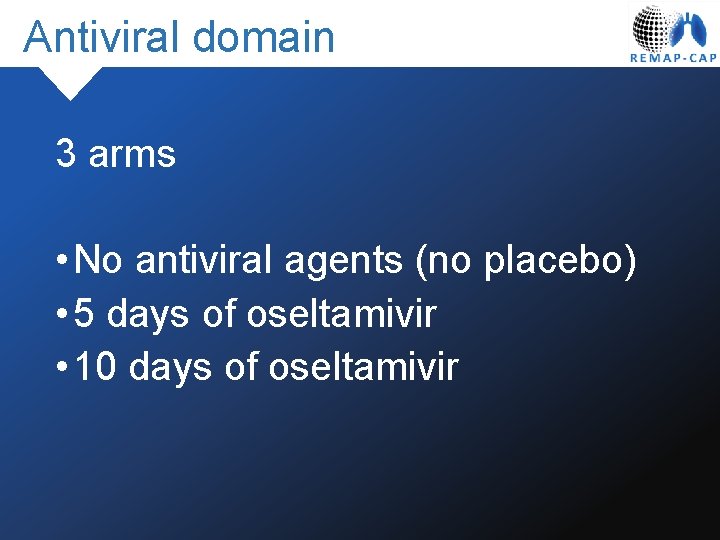 Antiviral domain

REMAP-CAP

3 arms

• No antiviral agents (no placebo)
• 5 days of oseltamivir
• 10 days of oseltamivir